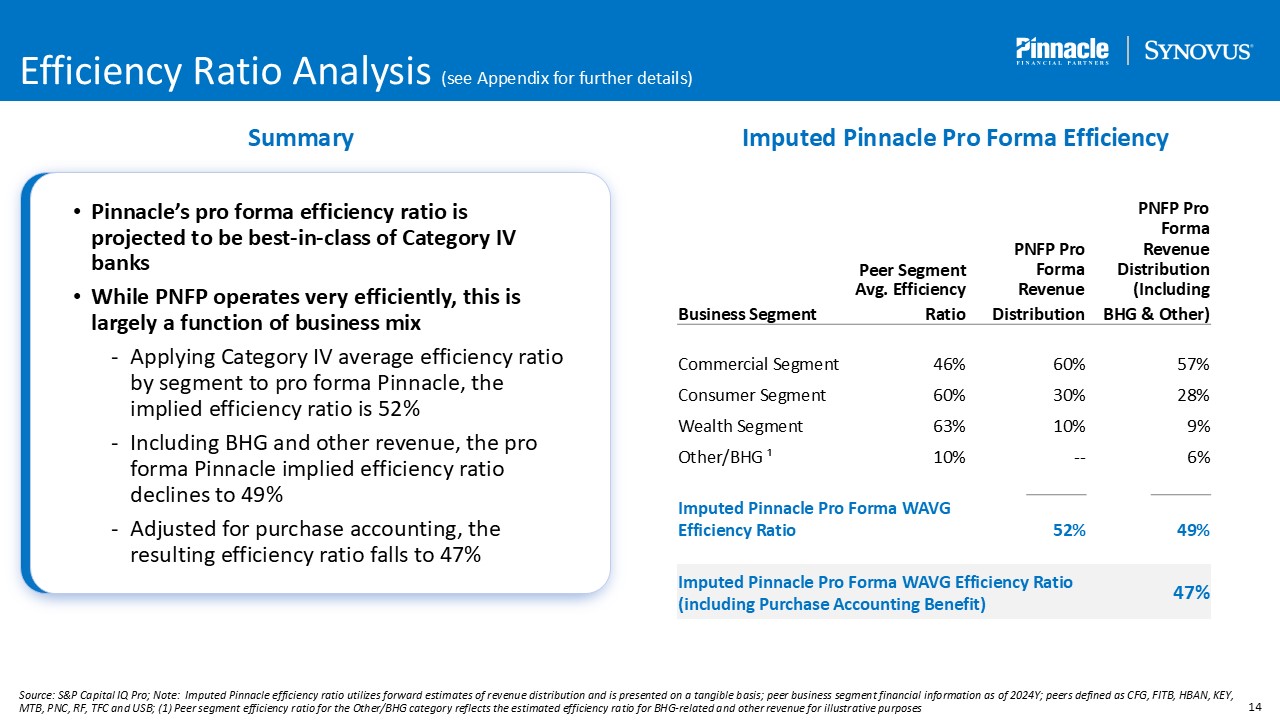 Efficiency Ratio Analysis (see Appendix for further details)

Pinnacle FINANCIAL PARTNERS | SYNOVUS

Summary

• Pinnacle's pro forma efficiency ratio is projected to be best-in-class of Category IV banks

• While PNFP operates very efficiently, this is largely a function of business mix

- Applying Category IV average efficiency ratio by segment to pro forma Pinnacle, the implied efficiency ratio is 52%

- Including BHG and other revenue, the pro forma Pinnacle implied efficiency ratio declines to 49%

- Adjusted for purchase accounting, the resulting efficiency ratio falls to 47%

Imputed Pinnacle Pro Forma Efficiency

| Business Segment | Peer Segment Avg. Efficiency Ratio | PNFP Pro Forma Revenue Distribution | PNFP Pro Forma Revenue Distribution (Including BHG & Other) |
|---|---|---|---|
| Commercial Segment | 46% | 60% | 57% |
| Consumer Segment | 60% | 30% | 28% |
| Wealth Segment | 63% | 10% | 9% |
| Other/BHG ¹ | 10% | -- | 6% |
| Imputed Pinnacle Pro Forma WAVG Efficiency Ratio | | 52% | 49% |
| Imputed Pinnacle Pro Forma WAVG Efficiency Ratio (including Purchase Accounting Benefit) | | | 47% |

Source: S&P Capital IQ Pro; Note: Imputed Pinnacle efficiency ratio utilizes forward estimates of revenue distribution and is presented on a tangible basis; peer business segment financial information as of 2024Y; peers defined as CFG, FITB, HBAN, KEY, MTB, PNC, RF, TFC and USB; (1) Peer segment efficiency ratio for the Other/BHG category reflects the estimated efficiency ratio for BHG-related and other revenue for illustrative purposes

14